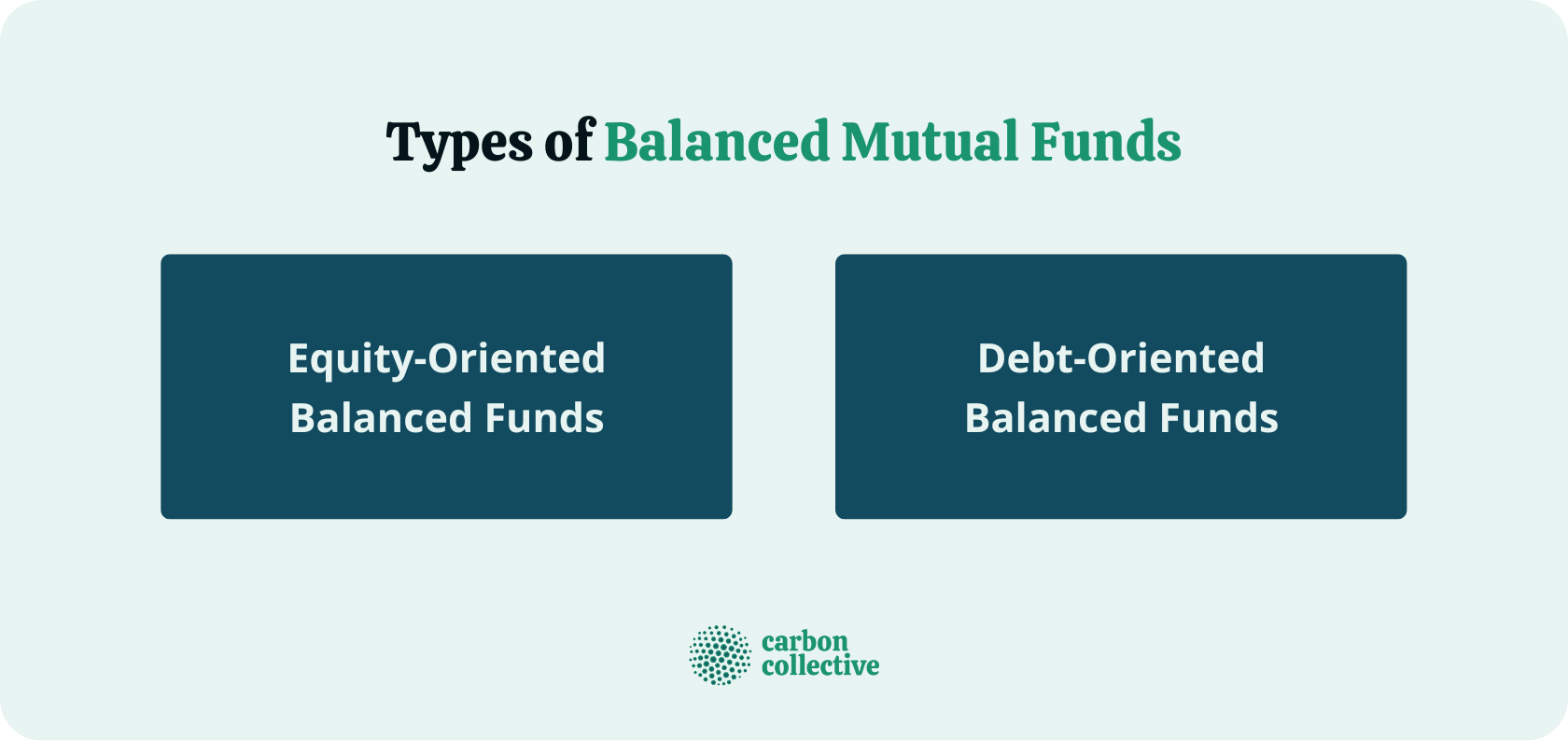 Types of Balanced Mutual Funds

Equity-Oriented Balanced Funds

Debt-Oriented Balanced Funds

carbon collective